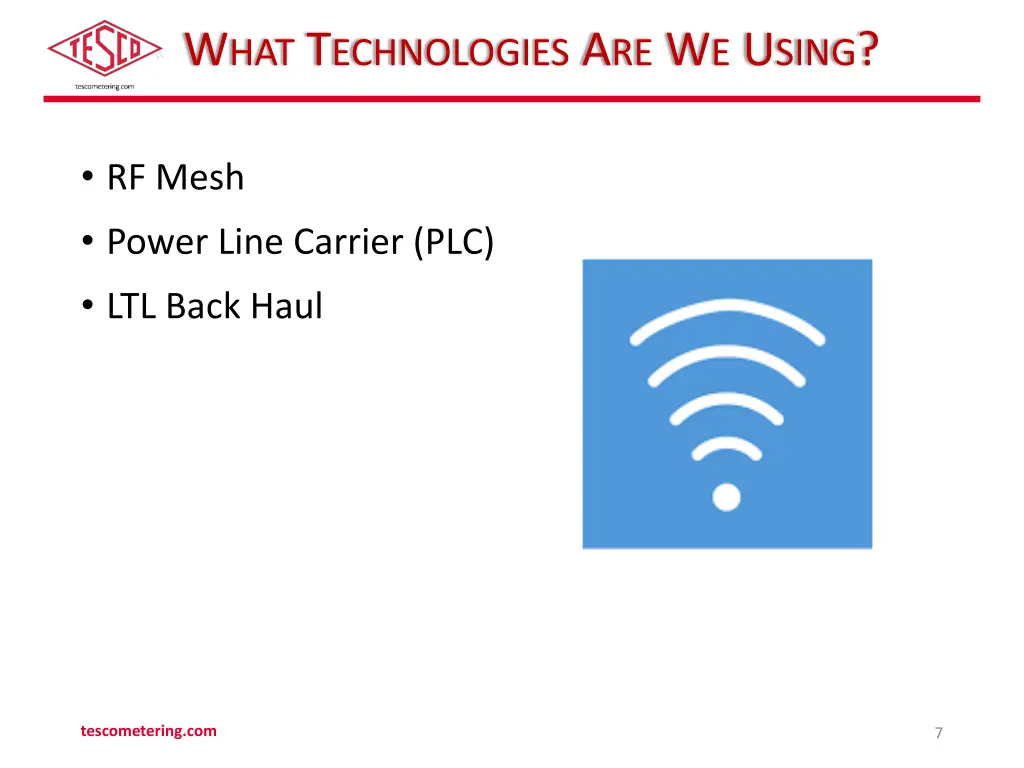 TESCO
tescometering.com

WHAT TECHNOLOGIES ARE WE USING?

• RF Mesh
• Power Line Carrier (PLC)
• LTL Back Haul

tescometering.com

7